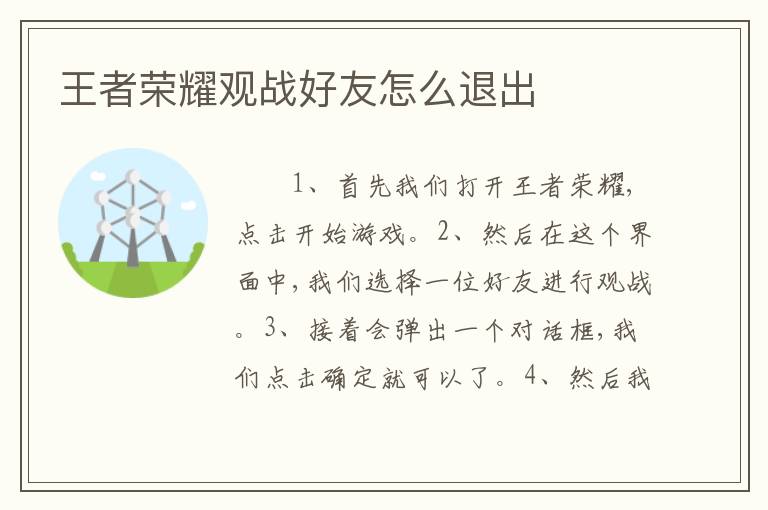 王者荣耀观战好友怎么退出

1、首先我们打开王者荣耀，点击开始游戏。2、然后在这个界面中，我们选择一位好友进行观战。3、接着会弹出一个对话框，我们点击确定就可以了。4、然后我